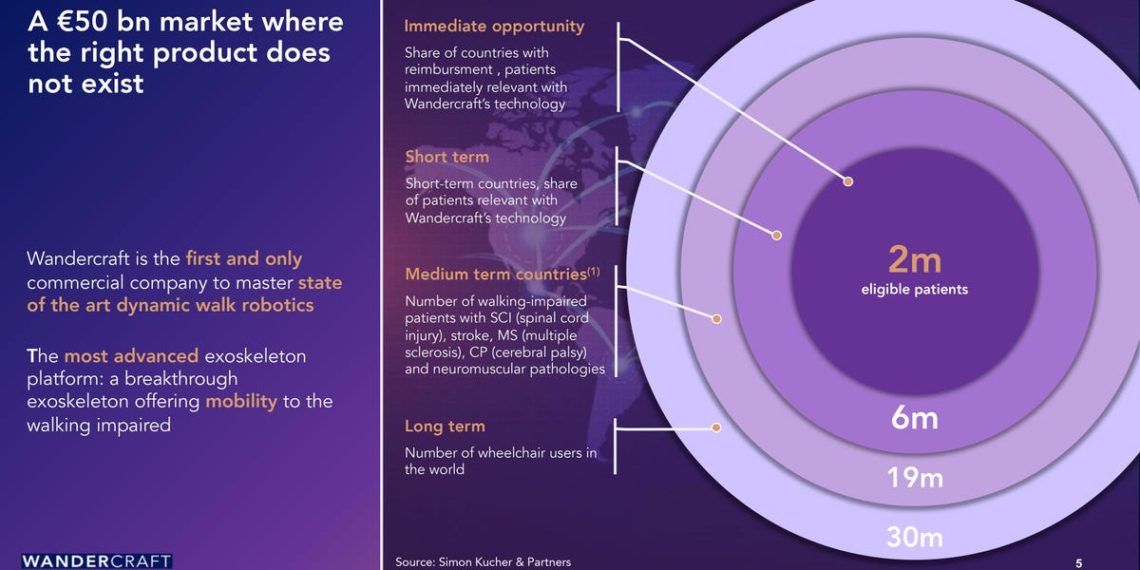 A €50 bn market where the right product does not exist

Wandercraft is the first and only commercial company to master state of the art dynamic walk robotics

The most advanced exoskeleton platform: a breakthrough exoskeleton offering mobility to the walking impaired

WANDERCRAFT

Immediate opportunity
Share of countries with reimbursment , patients immediately relevant with Wandercraft's technology

Short term
Short-term countries, share of patients relevant with Wandercraft's technology

Medium term countries$^{(1)}$
Number of walking-impaired patients with SCI (spinal cord injury), stroke, MS (multiple sclerosis), CP (cerebral palsy) and neuromuscular pathologies

Long term
Number of wheelchair users in the world

2m
eligible patients

6m

19m

30m

Source: Simon Kucher & Partners

5